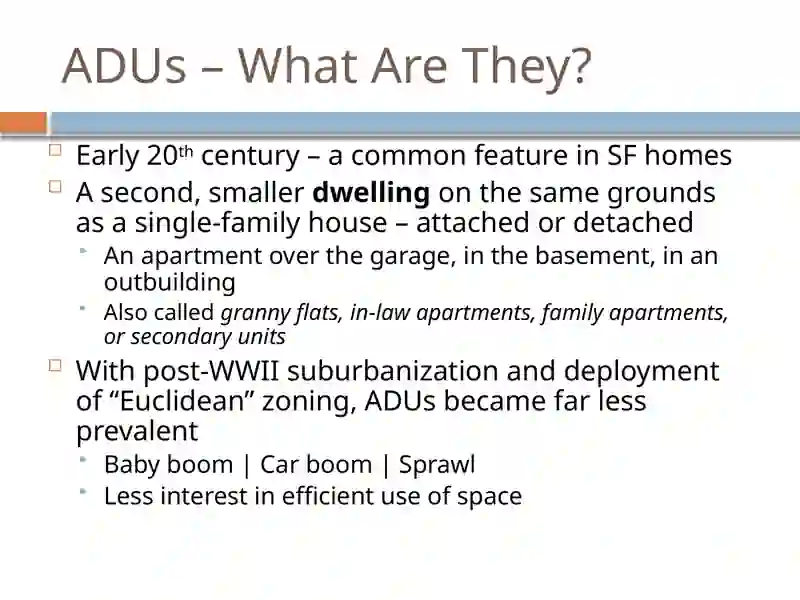 ADUs – What Are They?

Early 20th century – a common feature in SF homes

A second, smaller dwelling on the same grounds as a single-family house – attached or detached

An apartment over the garage, in the basement, in an outbuilding

Also called granny flats, in-law apartments, family apartments, or secondary units

With post-WWII suburbanization and deployment of “Euclidean” zoning, ADUs became far less prevalent

Baby boom | Car boom | Sprawl

Less interest in efficient use of space